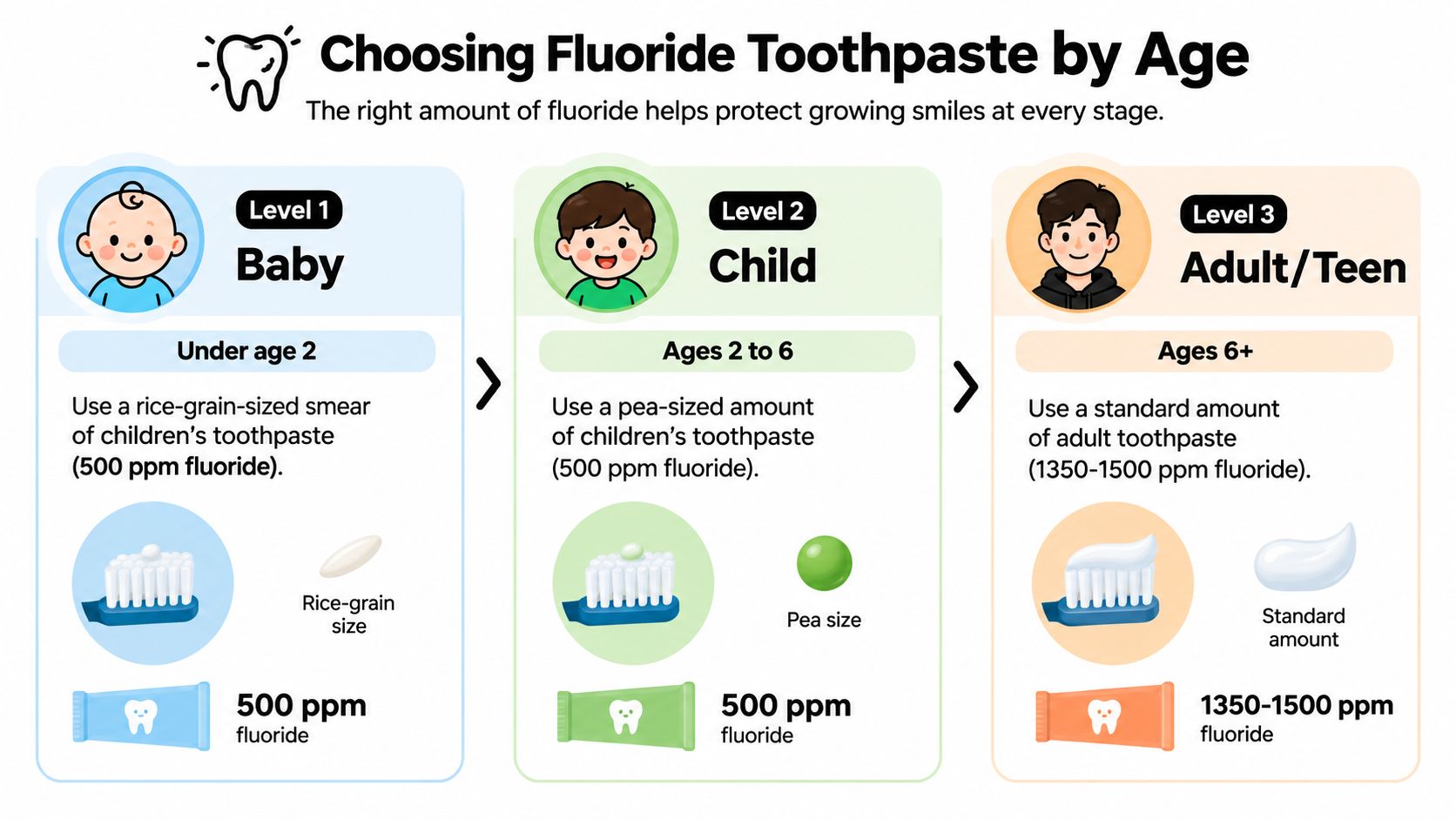 Choosing Fluoride Toothpaste by Age

The right amount of fluoride helps protect growing smiles at every stage.

Level 1
Baby

Under age 2

Use a rice-grain-sized smear of children's toothpaste (500 ppm fluoride).

Rice-grain size

500 ppm
fluoride

Level 2
Child

Ages 2 to 6

Use a pea-sized amount of children's toothpaste (500 ppm fluoride).

Pea size

500 ppm
fluoride

Level 3
Adult/Teen

Ages 6+

Use a standard amount of adult toothpaste (1350-1500 ppm fluoride).

Standard amount

1350-1500 ppm
fluoride